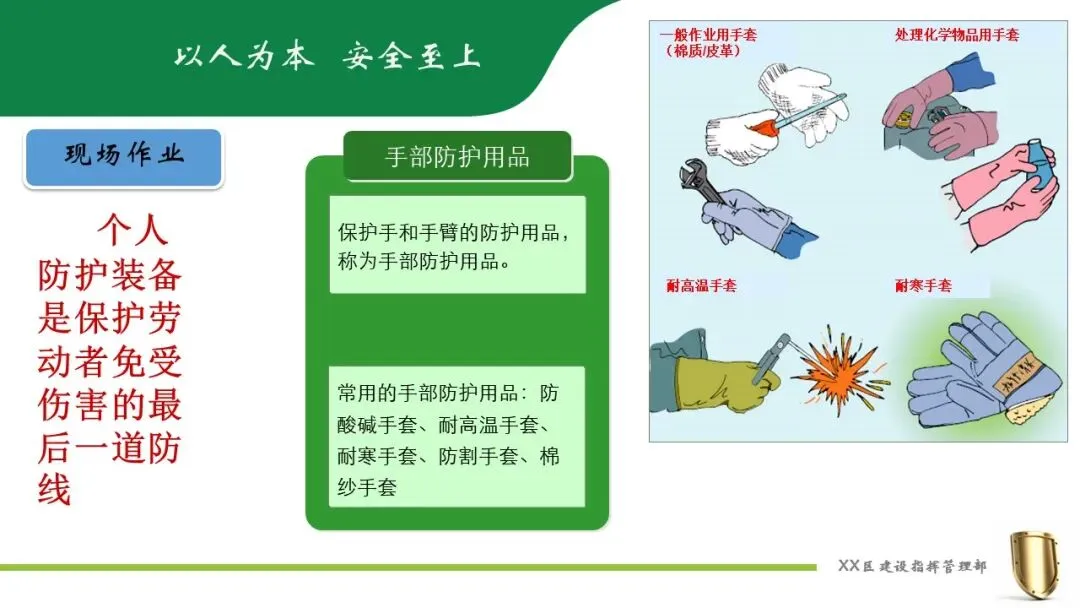 以人为本 安全至上

现场作业

个人防护装备是保护劳动者免受伤害的最后一道防线

手部防护用品

保护手和手臂的防护用品，称为手部防护用品。

常用的手部防护用品：防酸碱手套、耐高温手套、耐寒手套、防割手套、棉纱手套

一般作业用手套（棉质/皮革）

处理化学物品用手套

耐高温手套

耐寒手套

XX区建设指挥管理部